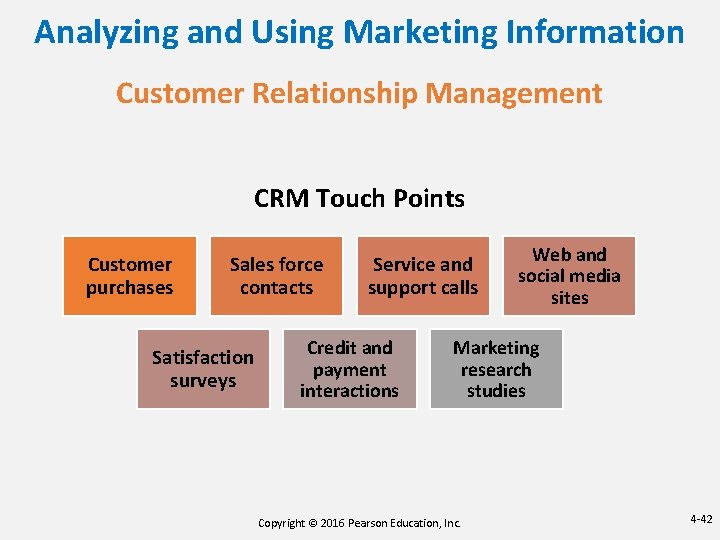 Analyzing and Using Marketing Information

Customer Relationship Management

CRM Touch Points

Customer purchases

Sales force contacts

Service and support calls

Web and social media sites

Satisfaction surveys

Credit and payment interactions

Marketing research studies

Copyright © 2016 Pearson Education, Inc.

4-42